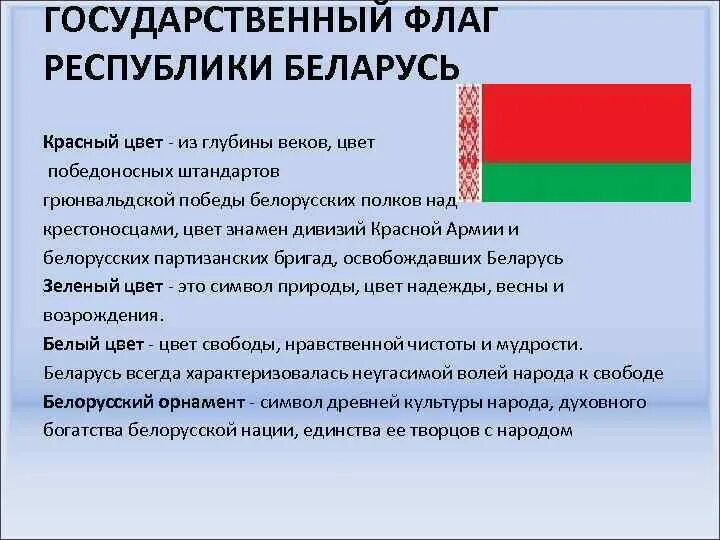 ГОСУДАРСТВЕННЫЙ ФЛАГ РЕСПУБЛИКИ БЕЛАРУСЬ

Красный цвет - из глубины веков, цвет победоносных штандартов грюнвальдской победы белорусских полков над крестоносцами, цвет знамен дивизий Красной Армии и белорусских партизанских бригад, освобождавших Беларусь

Зеленый цвет - это символ природы, цвет надежды, весны и возрождения.

Белый цвет - цвет свободы, нравственной чистоты и мудрости. Беларусь всегда характеризовалась неугасимой волей народа к свободе

Белорусский орнамент - символ древней культуры народа, духовного богатства белорусской нации, единства ее творцов с народом